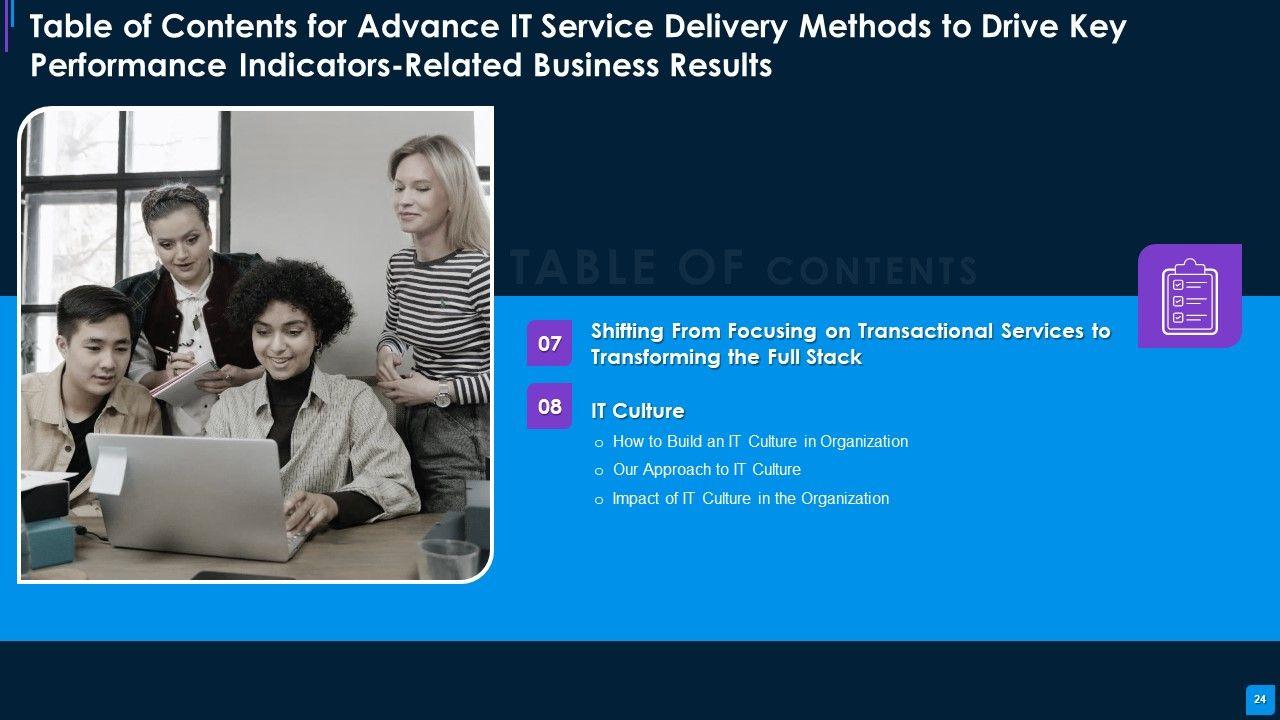 Table of Contents for Advance IT Service Delivery Methods to Drive Key Performance Indicators-Related Business Results

TABLE OF CONTENTS

07 Shifting From Focusing on Transactional Services to Transforming the Full Stack

08 IT Culture

o How to Build an IT Culture in Organization

o Our Approach to IT Culture

o Impact of IT Culture in the Organization

24